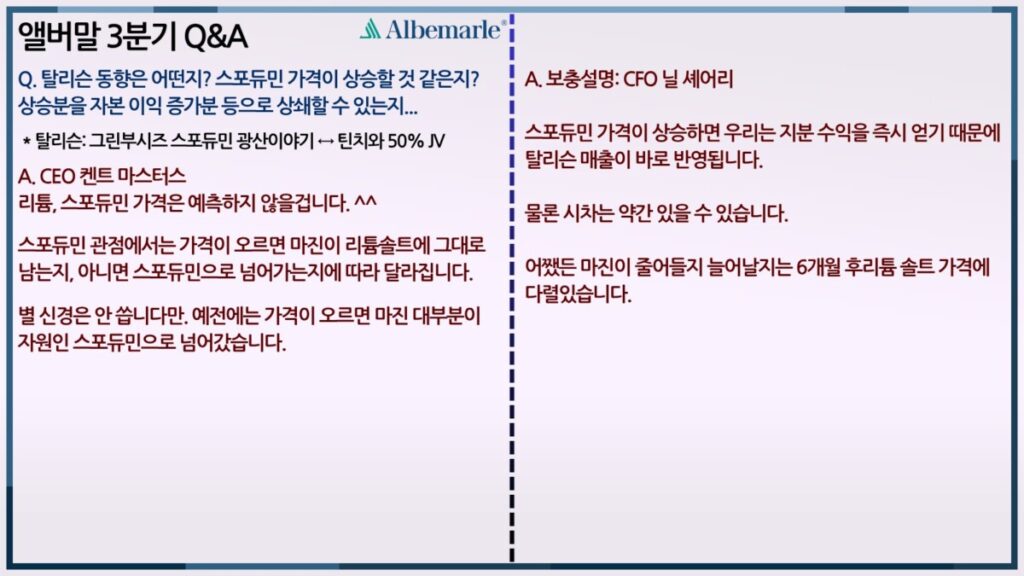 앨버말 3분기 Q&A

Albemarle®

Q. 탈리슨 동향은 어떤지? 스포듀민 가격이 상승할 것 같은지? 상승분을 자본 이익 증가분 등으로 상쇄할 수 있는지...

* 탈리슨: 그린부시즈 스포듀민 광산이야기 ↔ 틴치와 50% JV

A. CEO 켄트 마스터스
리튬, 스포듀민 가격은 예측하지 않을겁니다. ^^

스포듀민 관점에서는 가격이 오르면 마진이 리튬솔트에 그대로 남는지, 아니면 스포듀민으로 넘어가는지에 따라 달라집니다.

별 신경은 안 씁니다만. 예전에는 가격이 오르면 마진 대부분이 자원인 스포듀민으로 넘어갔습니다.

A. 보충설명: CFO 닐 셰어리

스포듀민 가격이 상승하면 우리는 지분 수익을 즉시 얻기 때문에 탈리슨 매출이 바로 반영됩니다.

물론 시차는 약간 있을 수 있습니다.

어쨌든 마진이 줄어들지 늘어날지는 6개월 후리튬 솔트 가격에 다렸있습니다.